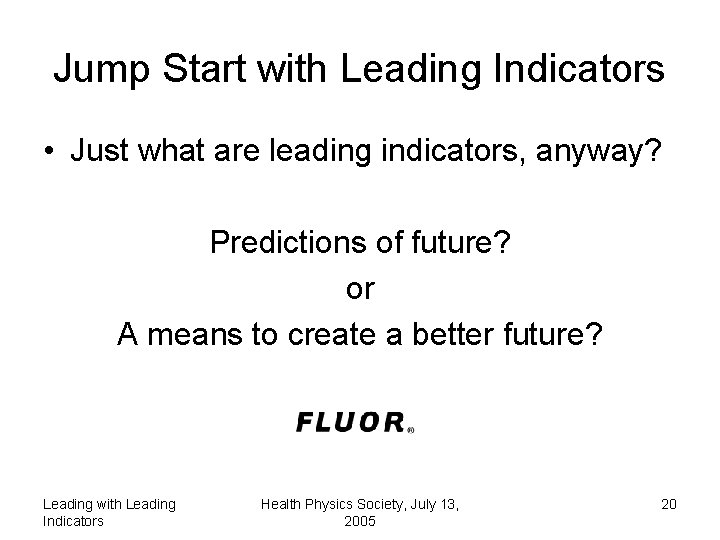 Jump Start with Leading Indicators

• Just what are leading indicators, anyway?

Predictions of future?
or
A means to create a better future?

FLUOR®

Leading with Leading Indicators

Health Physics Society, July 13, 2005

20